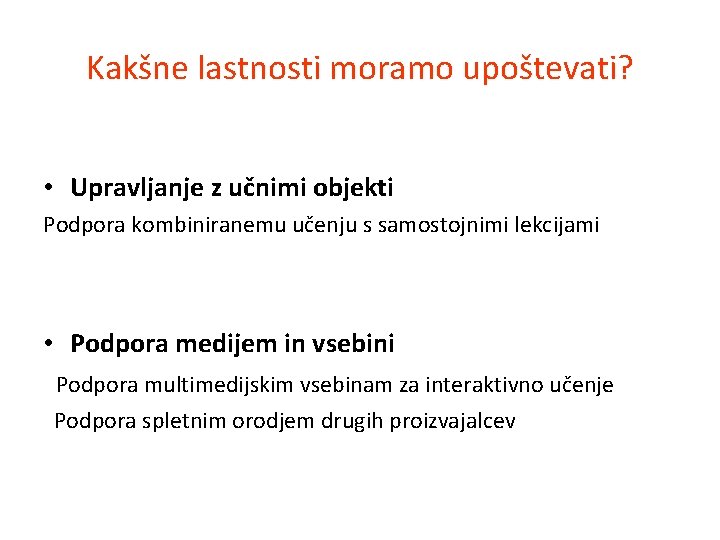 Kakšne lastnosti moramo upoštevati?

• Upravljanje z učnimi objekti

Podpora kombiniranemu učenju s samostojnimi lekcijami

• Podpora medijem in vsebini

Podpora multimedijskim vsebinam za interaktivno učenje

Podpora spletnim orodjem drugih proizvajalcev